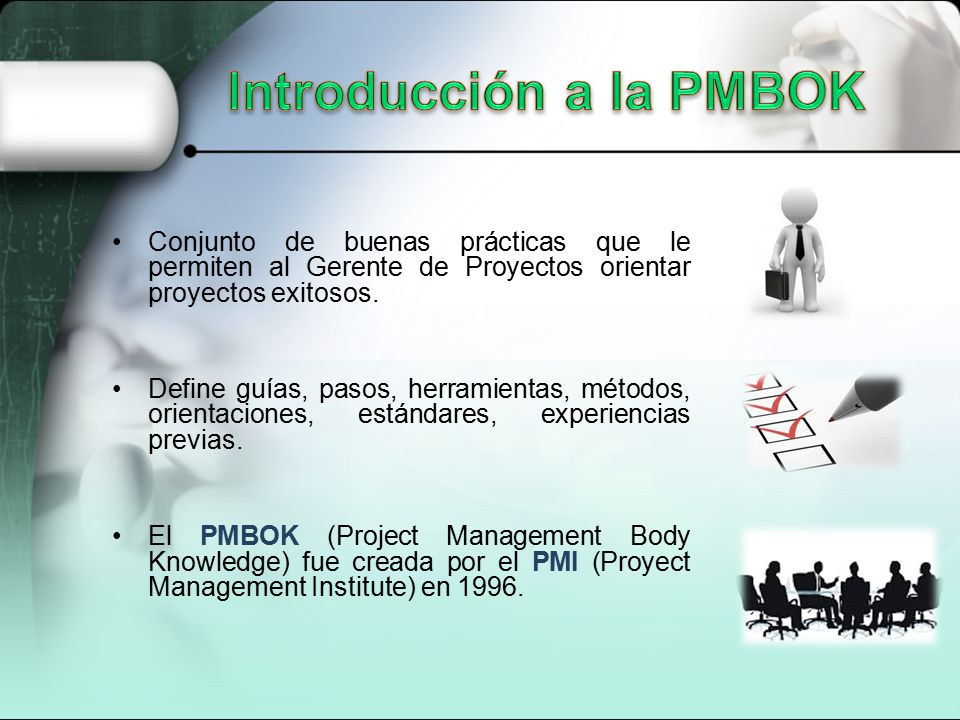 Introducción a la PMBOK

• Conjunto de buenas prácticas que le permiten al Gerente de Proyectos orientar proyectos exitosos.

• Define guías, pasos, herramientas, métodos, orientaciones, estándares, experiencias previas.

• El PMBOK (Project Management Body Knowledge) fue creada por el PMI (Proyect Management Institute) en 1996.